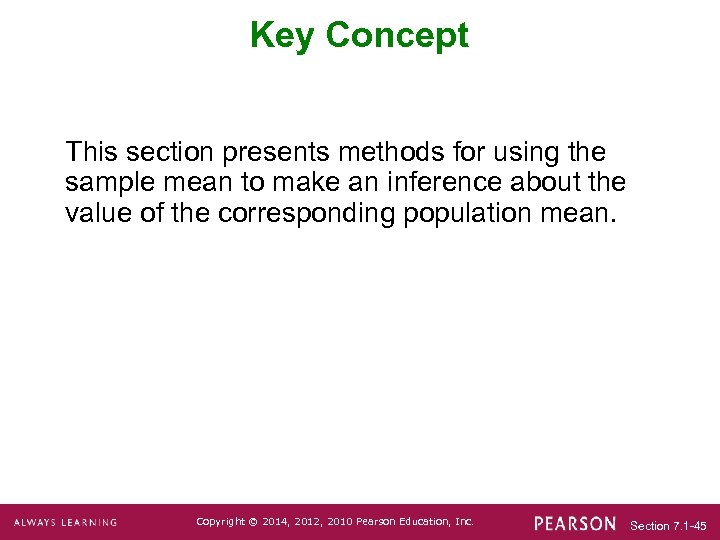 Key Concept

This section presents methods for using the sample mean to make an inference about the value of the corresponding population mean.

ALWAYS LEARNING

Copyright © 2014, 2012, 2010 Pearson Education, Inc.

PEARSON

Section 7.1-45